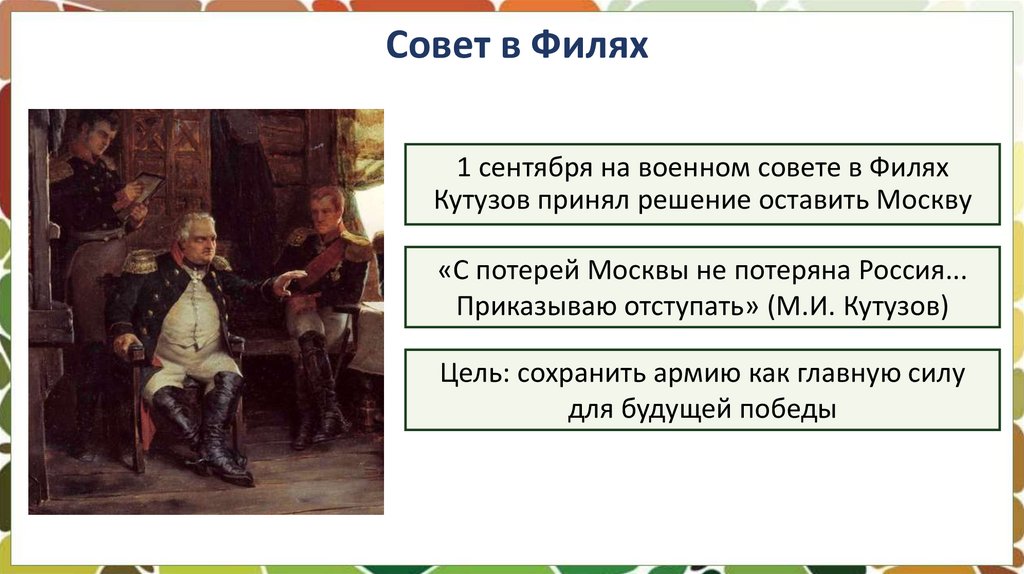 Совет в Филях

1 сентября на военном совете в Филях Кутузов принял решение оставить Москву

«С потерей Москвы не потеряна Россия... Приказываю отступать» (М.И. Кутузов)

Цель: сохранить армию как главную силу для будущей победы